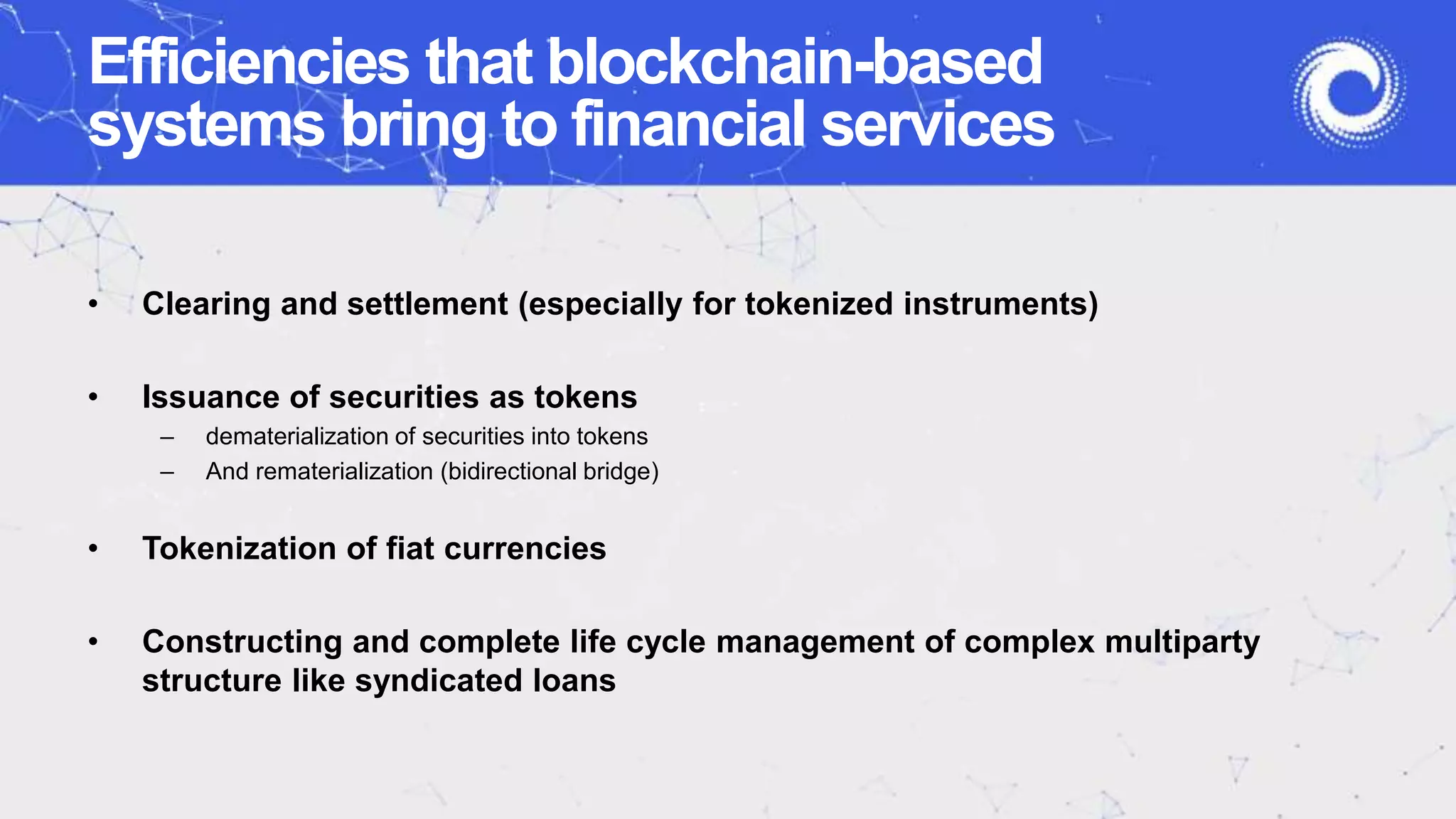 Efficiencies that blockchain-based systems bring to financial services

• Clearing and settlement (especially for tokenized instruments)

• Issuance of securities as tokens
– dematerialization of securities into tokens
– And rematerialization (bidirectional bridge)

• Tokenization of fiat currencies

• Constructing and complete life cycle management of complex multiparty structure like syndicated loans